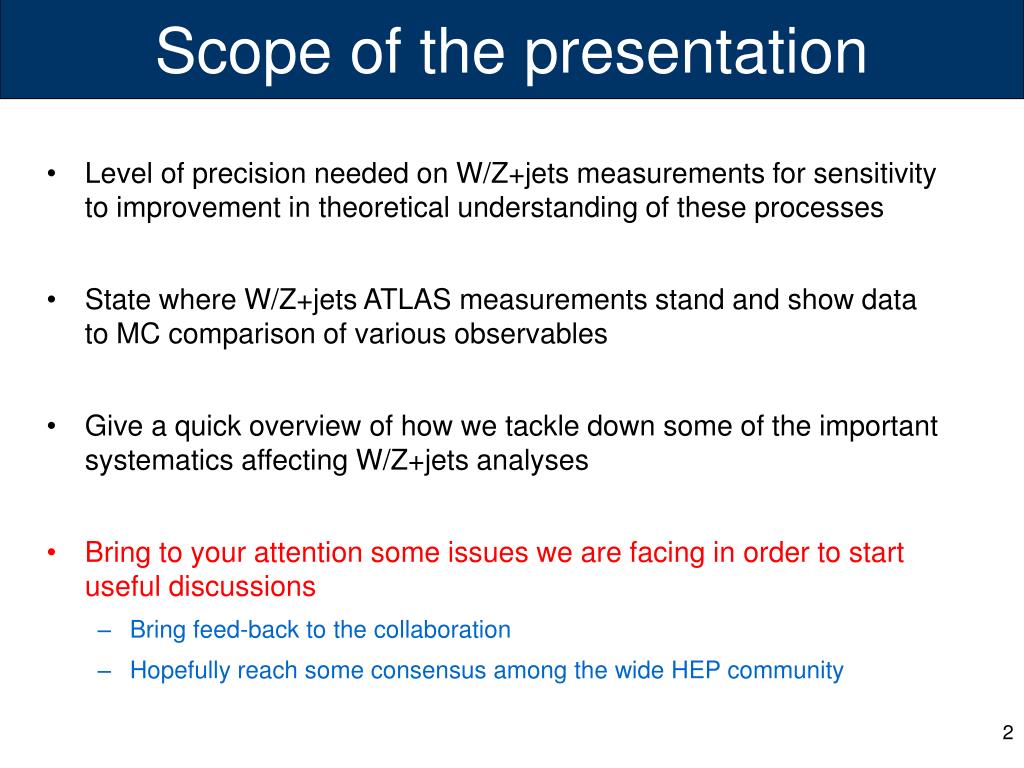 Scope of the presentation

• Level of precision needed on W/Z+jets measurements for sensitivity to improvement in theoretical understanding of these processes

• State where W/Z+jets ATLAS measurements stand and show data to MC comparison of various observables

• Give a quick overview of how we tackle down some of the important systematics affecting W/Z+jets analyses

• Bring to your attention some issues we are facing in order to start useful discussions
– Bring feed-back to the collaboration
– Hopefully reach some consensus among the wide HEP community

2